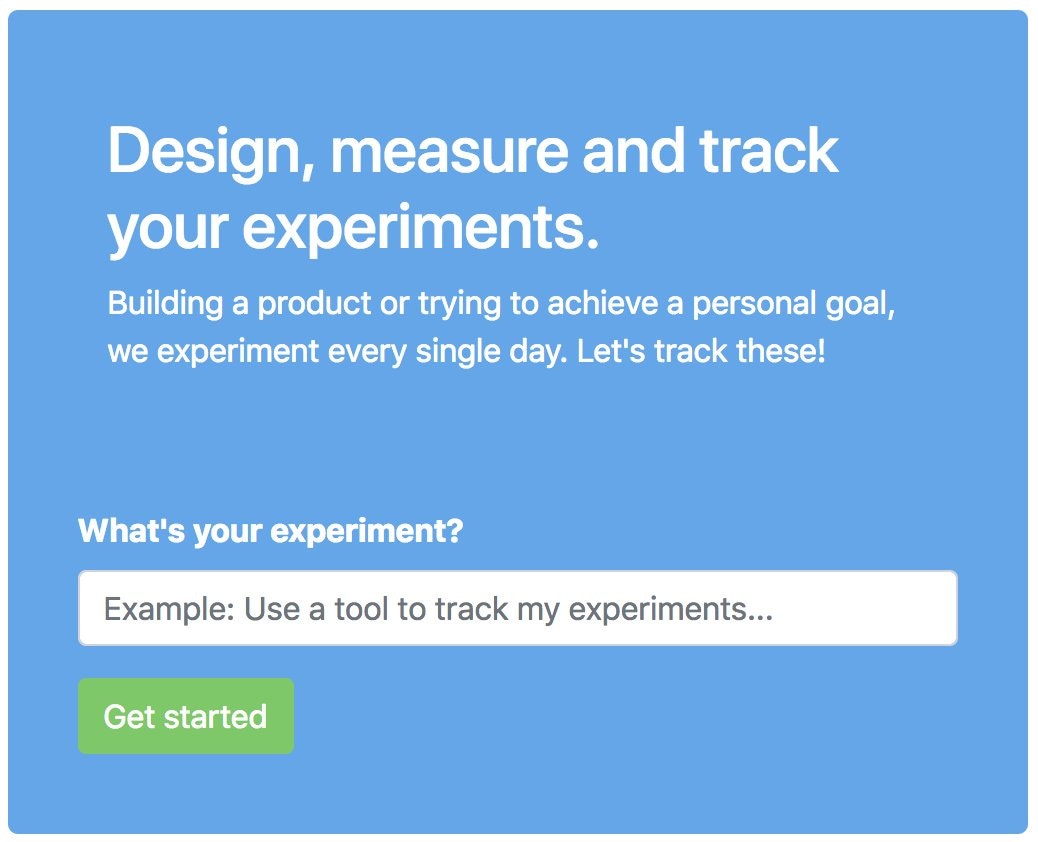 Design, measure and track your experiments.

Building a product or trying to achieve a personal goal, we experiment every single day. Let's track these!

What's your experiment?

Example: Use a tool to track my experiments...

Get started